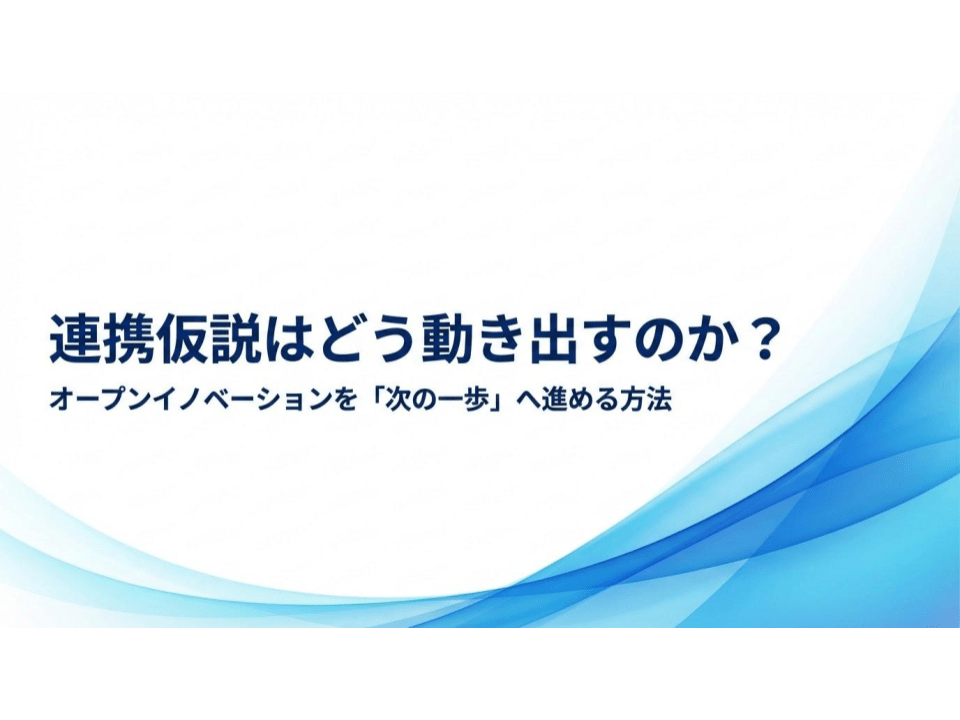 連携仮説はどう動き出すのか？

オープンイノベーションを「次の一歩」へ進める方法